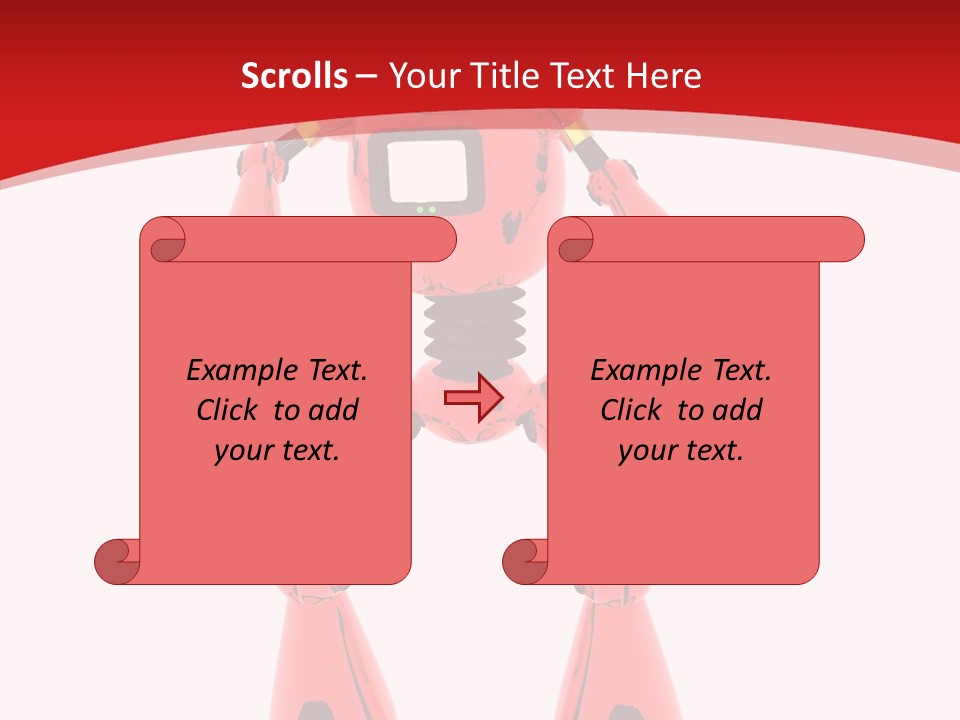 Scrolls – Your Title Text Here

Example Text. Click to add your text.

Example Text. Click to add your text.